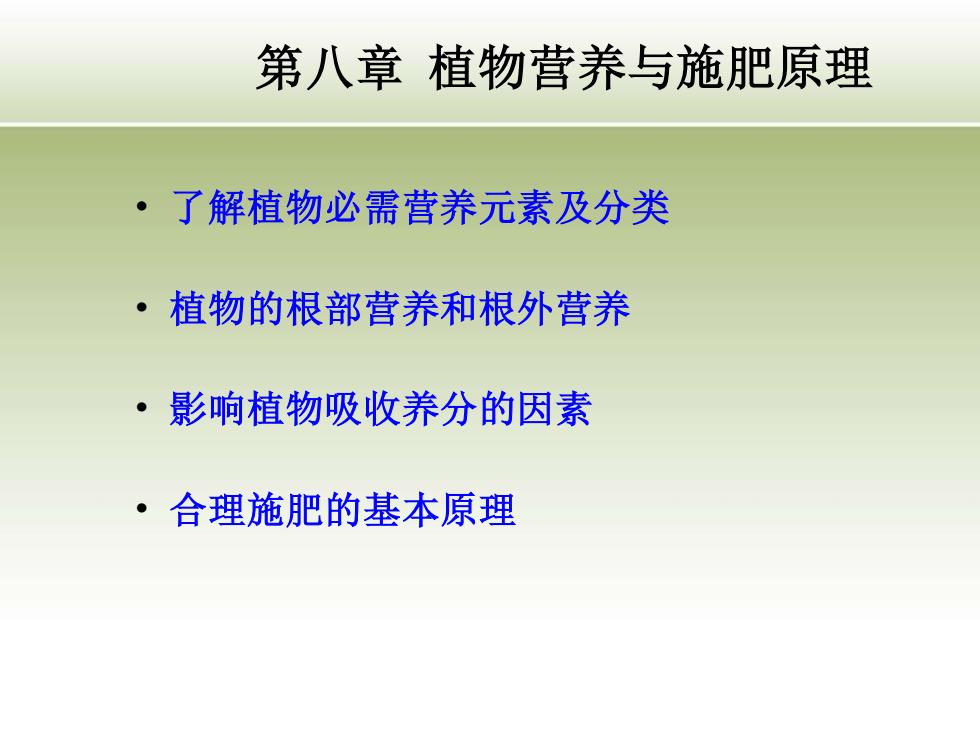 第八章 植物营养与施肥原理

• 了解植物必需营养元素及分类

• 植物的根部营养和根外营养

• 影响植物吸收养分的因素

• 合理施肥的基本原理